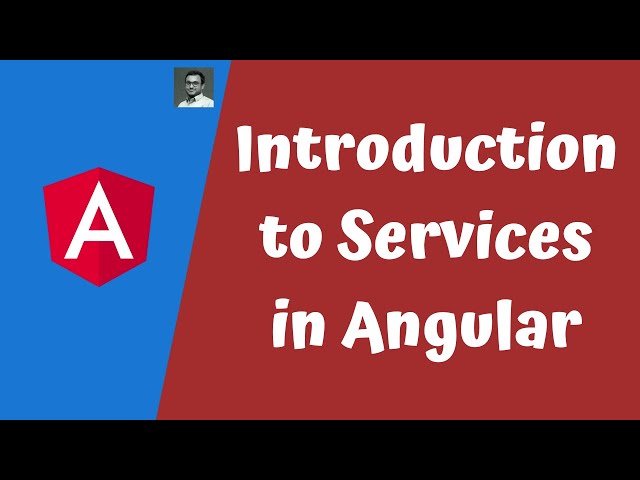 A

Introduction to Services in Angular